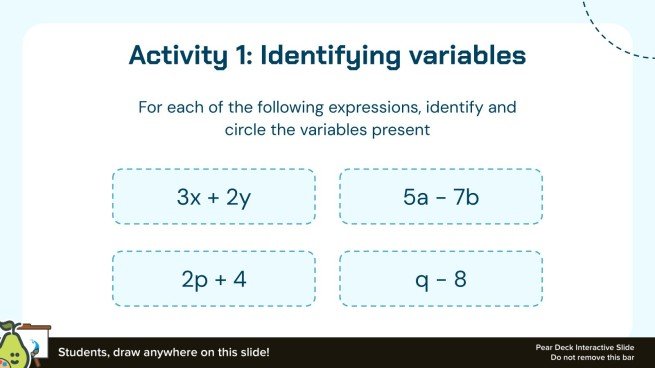 Activity 1: Identifying variables

For each of the following expressions, identify and circle the variables present

$3x + 2y$

$5a - 7b$

$2p + 4$

$q - 8$

Students, draw anywhere on this slide!

Pear Deck Interactive Slide
Do not remove this bar